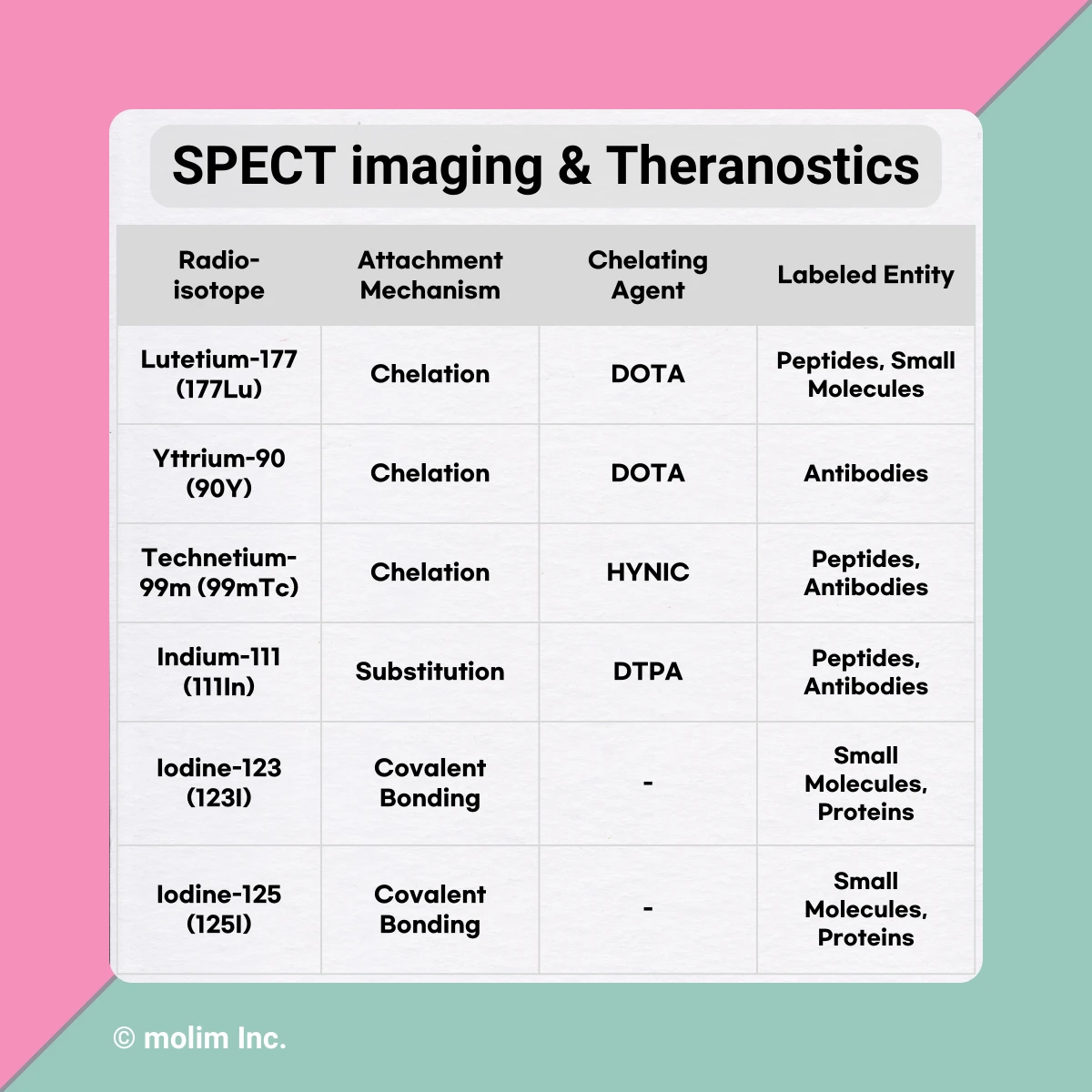 SPECT imaging & Theranostics

| Radio-isotope | Attachment Mechanism | Chelating Agent | Labeled Entity |
|---|---|---|---|
| Lutetium-177 (177Lu) | Chelation | DOTA | Peptides, Small Molecules |
| Yttrium-90 (90Y) | Chelation | DOTA | Antibodies |
| Technetium-99m (99mTc) | Chelation | HYNIC | Peptides, Antibodies |
| Indium-111 (111In) | Substitution | DTPA | Peptides, Antibodies |
| Iodine-123 (123I) | Covalent Bonding | - | Small Molecules, Proteins |
| Iodine-125 (125I) | Covalent Bonding | - | Small Molecules, Proteins |

© molim Inc.